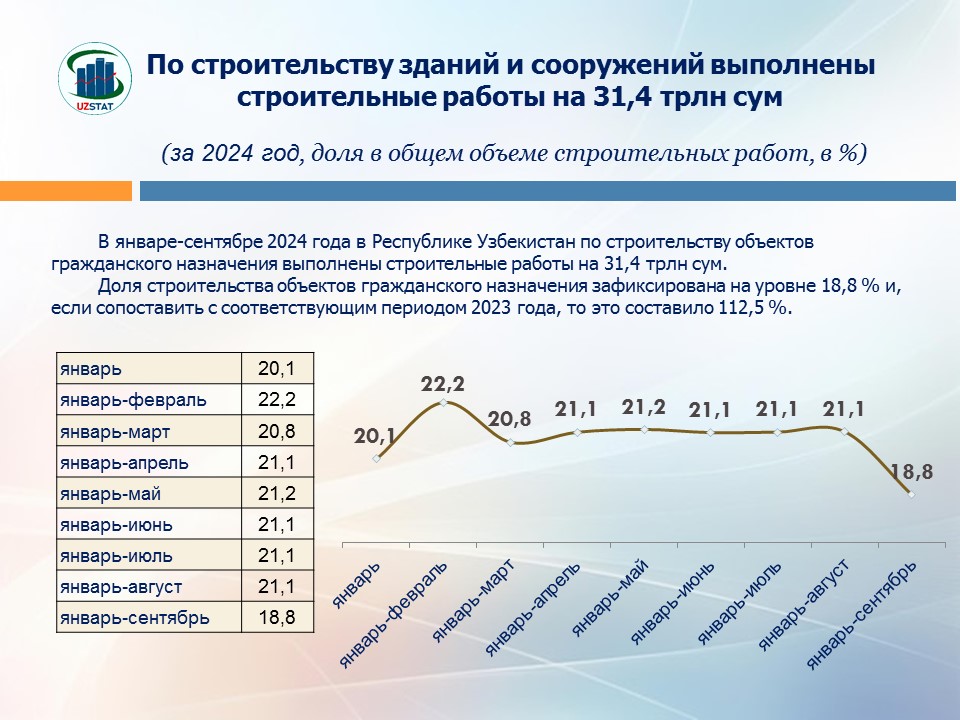 UZSTAT

По строительству зданий и сооружений выполнены строительные работы на 31,4 трлн сум

(за 2024 год, доля в общем объеме строительных работ, в %)

В январе-сентябре 2024 года в Республике Узбекистан по строительству объектов гражданского назначения выполнены строительные работы на 31,4 трлн сум.

Доля строительства объектов гражданского назначения зафиксирована на уровне 18,8 % и, если сопоставить с соответствующим периодом 2023 года, то это составило 112,5 %.

| январь | 20,1 |
|---|---|
| январь-февраль | 22,2 |
| январь-март | 20,8 |
| январь-апрель | 21,1 |
| январь-май | 21,2 |
| январь-июнь | 21,1 |
| январь-июль | 21,1 |
| январь-август | 21,1 |
| январь-сентябрь | 18,8 |

20,1
22,2
20,8
21,1
21,2
21,1
21,1
21,1
18,8

январь
январь-февраль
январь-март
январь-апрель
январь-май
январь-июнь
январь-июль
январь-август
январь-сентябрь